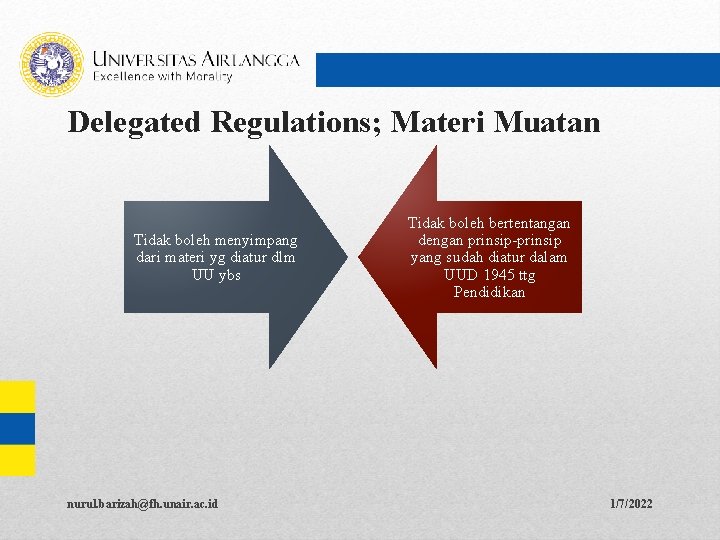 UNIVERSITAS AIRLANGGA
Excellence with Morality

Delegated Regulations; Materi Muatan

Tidak boleh menyimpang dari materi yg diatur dlm UU ybs

Tidak boleh bertentangan dengan prinsip-prinsip yang sudah diatur dalam UUD 1945 ttg Pendidikan

nurul.barizah@fh.unair.ac.id

1/7/2022